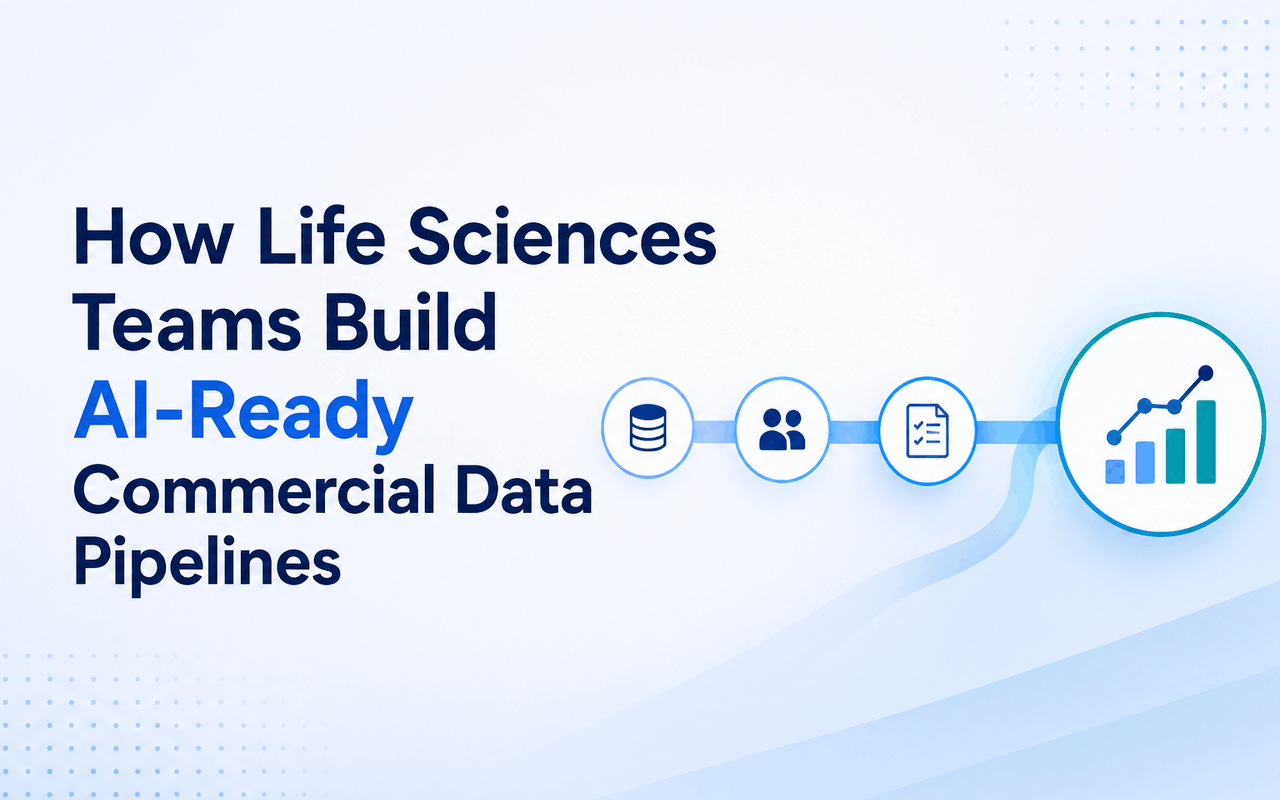 How Life Sciences Teams Build AI-Ready Commercial Data Pipelines